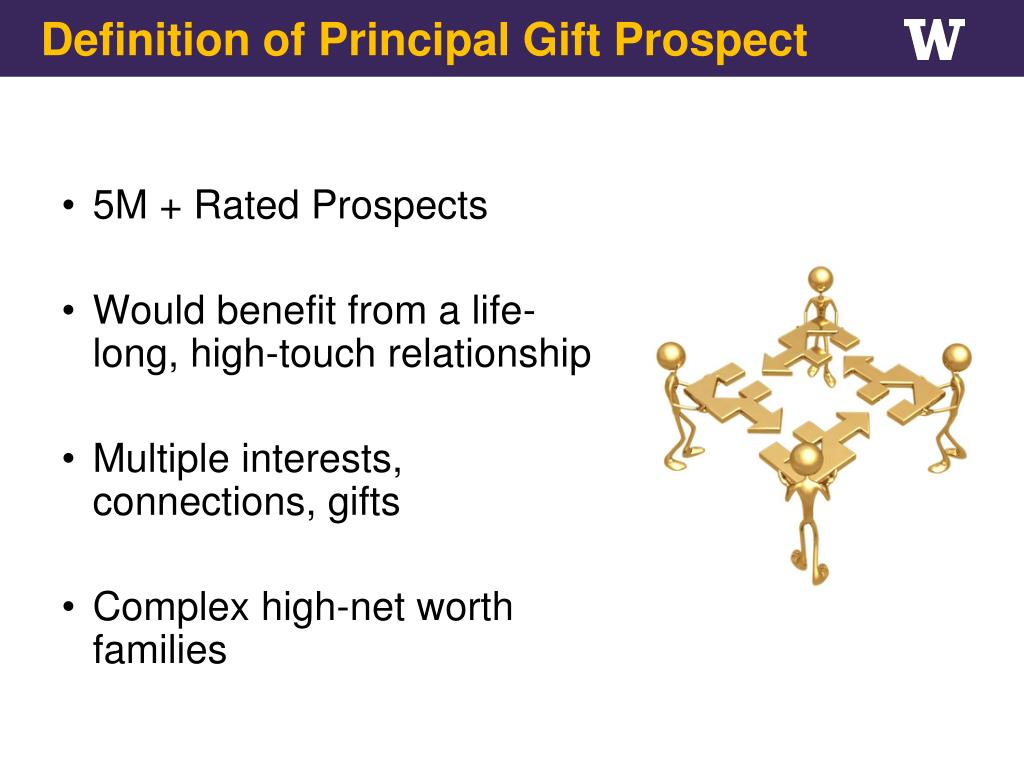 Definition of Principal Gift Prospect

W

• 5M + Rated Prospects

• Would benefit from a life-long, high-touch relationship

• Multiple interests, connections, gifts

• Complex high-net worth families